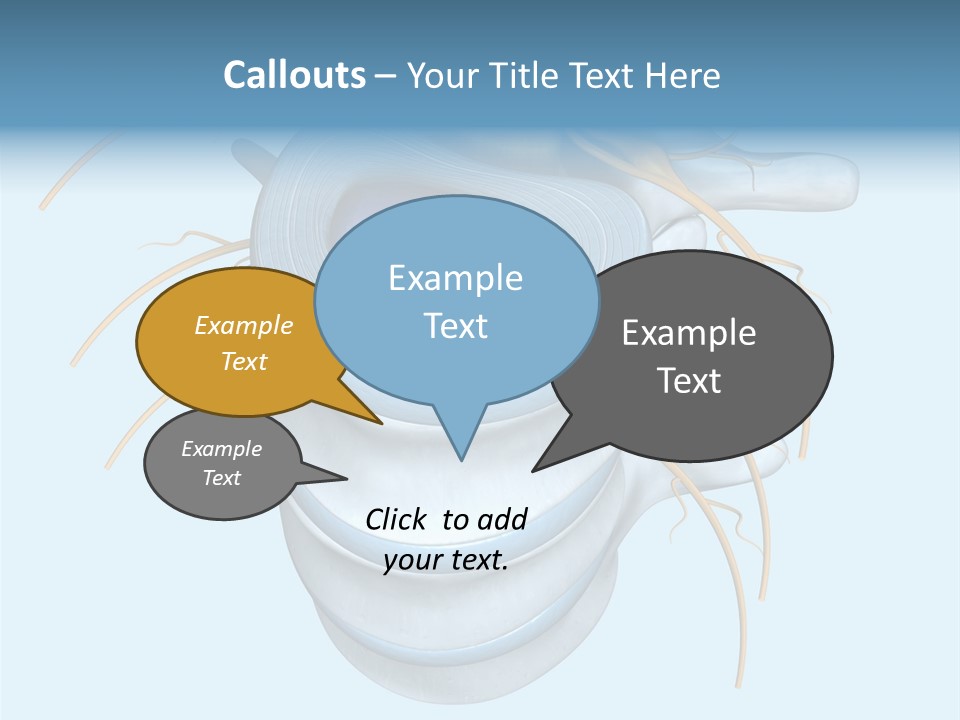 Callouts – Your Title Text Here

Example Text

Example Text

Example Text

Example Text

Click to add your text.